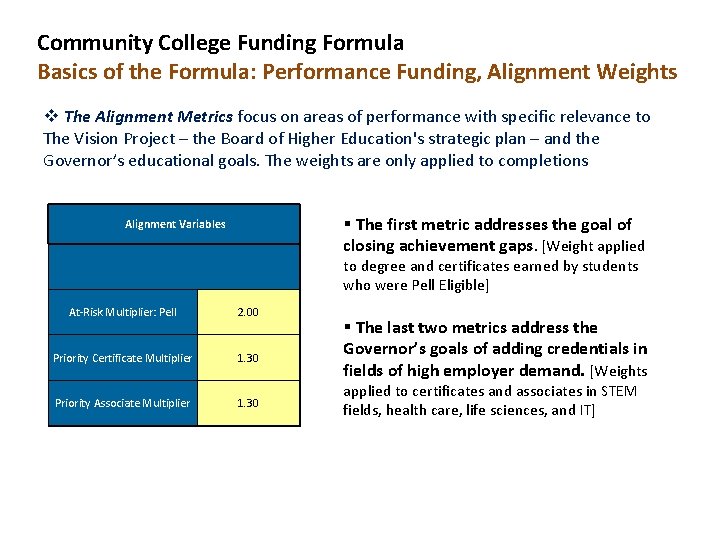 Community College Funding Formula
Basics of the Formula: Performance Funding, Alignment Weights

❖ The Alignment Metrics focus on areas of performance with specific relevance to The Vision Project – the Board of Higher Education's strategic plan – and the Governor's educational goals. The weights are only applied to completions

| Alignment Variables | |
|---|---|
| | |
| At-Risk Multiplier: Pell | 2.00 |
| Priority Certificate Multiplier | 1.30 |
| Priority Associate Multiplier | 1.30 |

▪ The first metric addresses the goal of closing achievement gaps. [Weight applied to degree and certificates earned by students who were Pell Eligible]

▪ The last two metrics address the Governor's goals of adding credentials in fields of high employer demand. [Weights applied to certificates and associates in STEM fields, health care, life sciences, and IT]